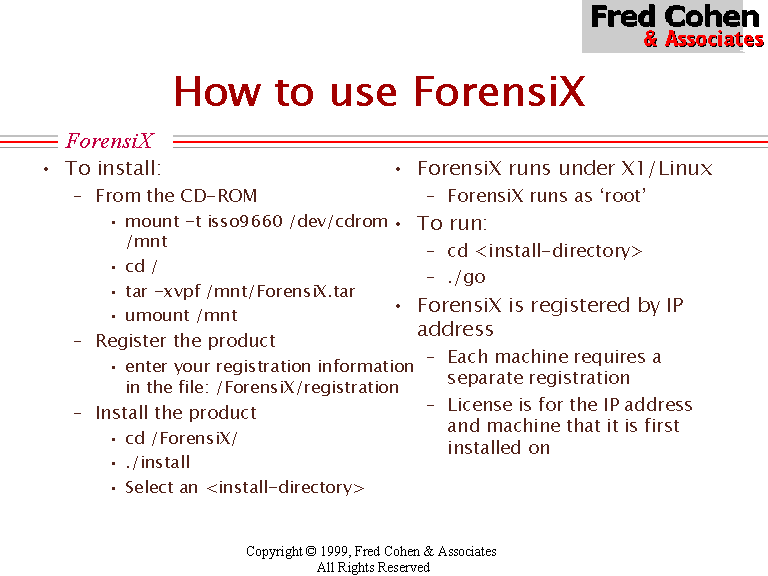 Fred Cohen
& Associates

How to use ForensiX

ForensiX

• To install:
– From the CD-ROM
• mount -t isso9660 /dev/cdrom /mnt
• cd /
• tar -xvpf /mnt/ForensiX.tar
• umount /mnt
– Register the product
• enter your registration information in the file: /ForensiX/registration
– Install the product
• cd /ForensiX/
• ./install
• Select an <install-directory>

• ForensiX runs under X1/Linux
– ForensiX runs as 'root'
• To run:
– cd <install-directory>
– ./go
• ForensiX is registered by IP address
– Each machine requires a separate registration
– License is for the IP address and machine that it is first installed on

Copyright © 1999, Fred Cohen & Associates
All Rights Reserved